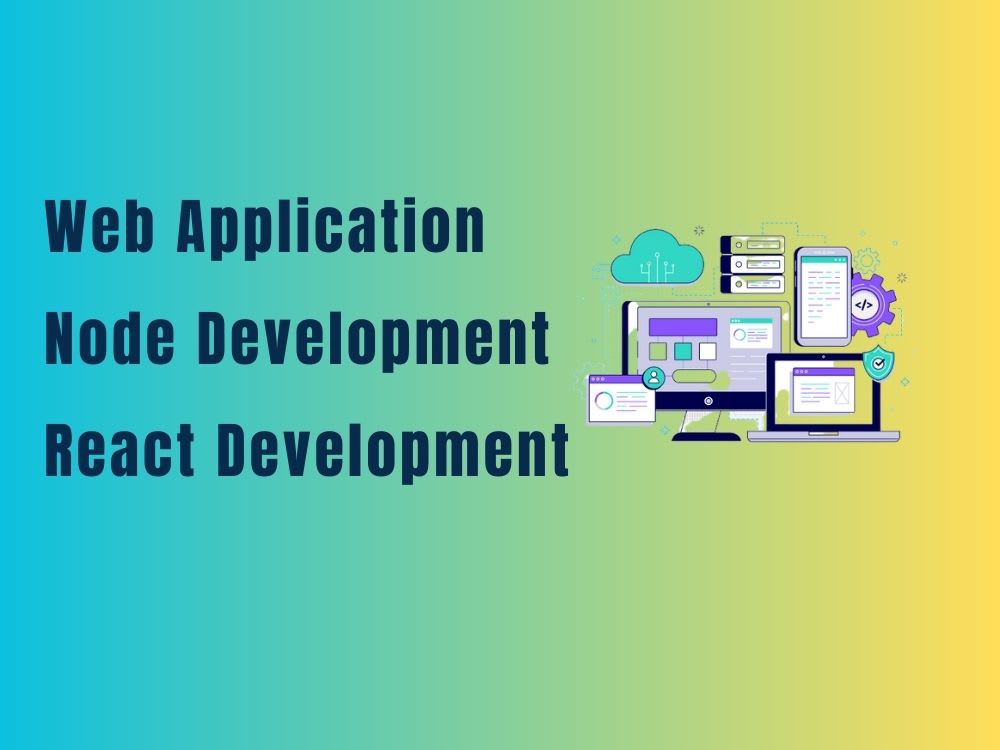 Web Application
Node Development
React Development

</>